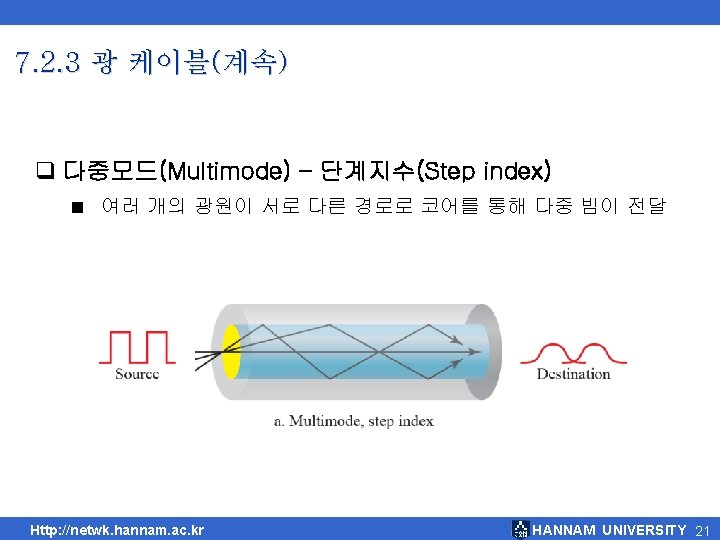 7.2.3 광 케이블(계속)

❑ 다중모드(Multimode) – 단계지수(Step index)

■ 여러 개의 광원이 서로 다른 경로로 코어를 통해 다중 빔이 전달

Source

Destination

a. Multimode, step index

Http://netwk.hannam.ac.kr

HANNAM UNIVERSITY 21